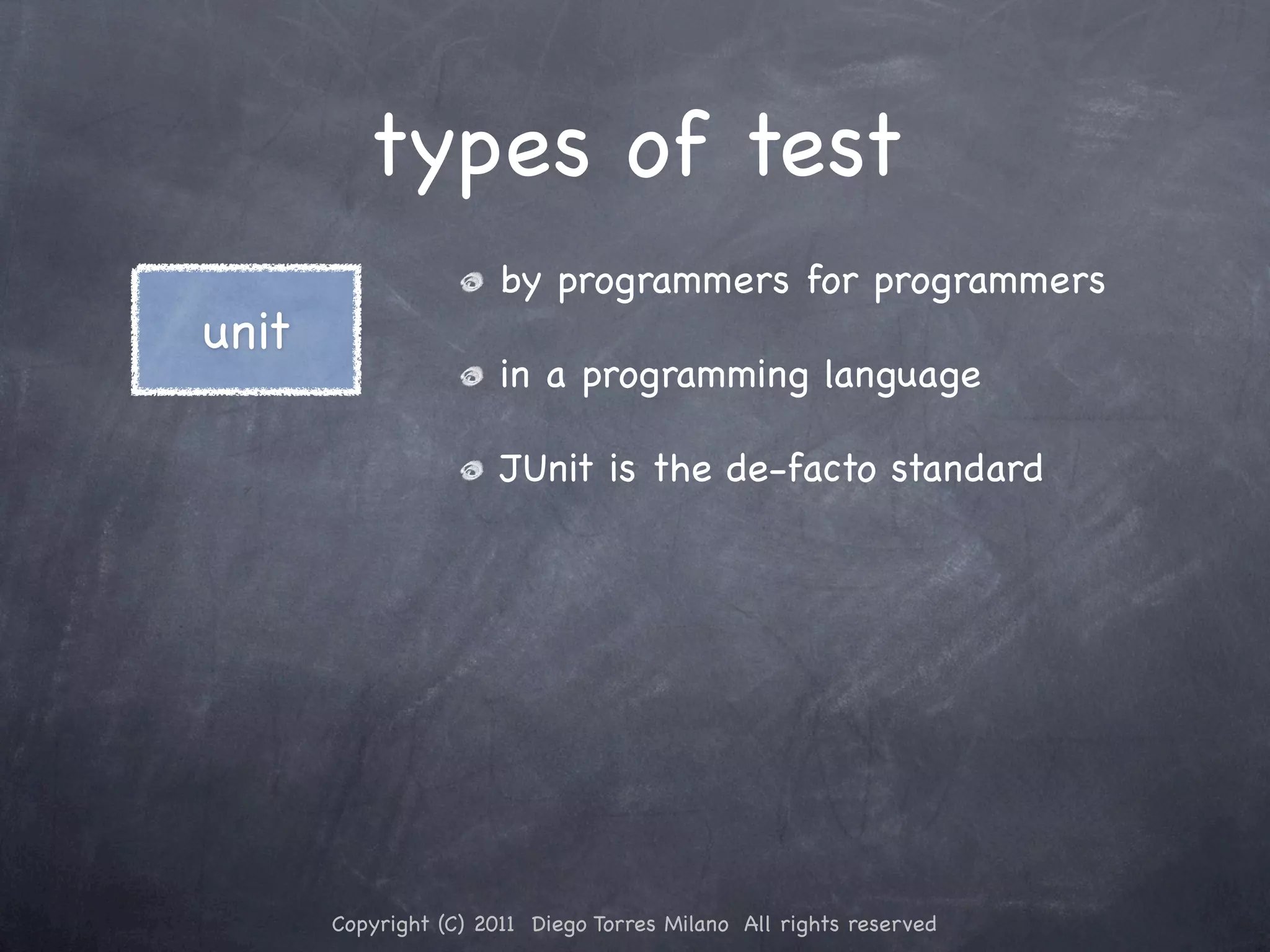 types of test

unit

by programmers for programmers

in a programming language

JUnit is the de-facto standard

Copyright (C) 2011 Diego Torres Milano All rights reserved